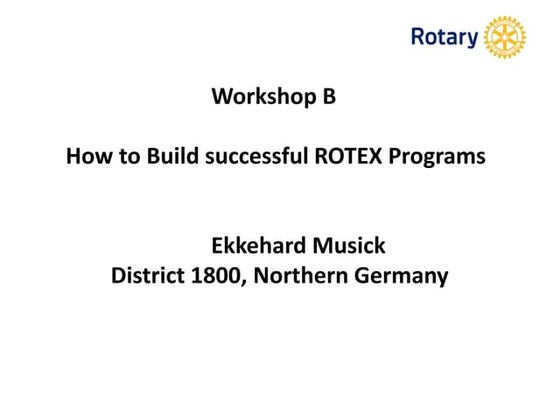 Rotary

Workshop B

How to Build successful ROTEX Programs

Ekkehard Musick
District 1800, Northern Germany